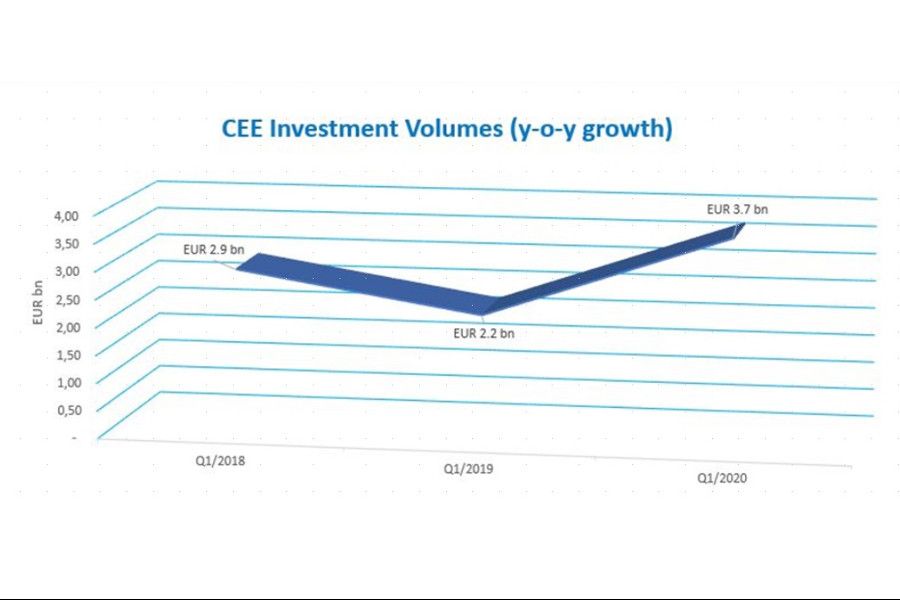 CEE Investment Volumes (y-o-y growth)

EUR bn

4,00
3,50
3,00
2,50
2,00
1,50
1,00
0,50
-

EUR 2.9 bn
EUR 2.2 bn
EUR 3.7 bn

Q1/2018
Q1/2019
Q1/2020